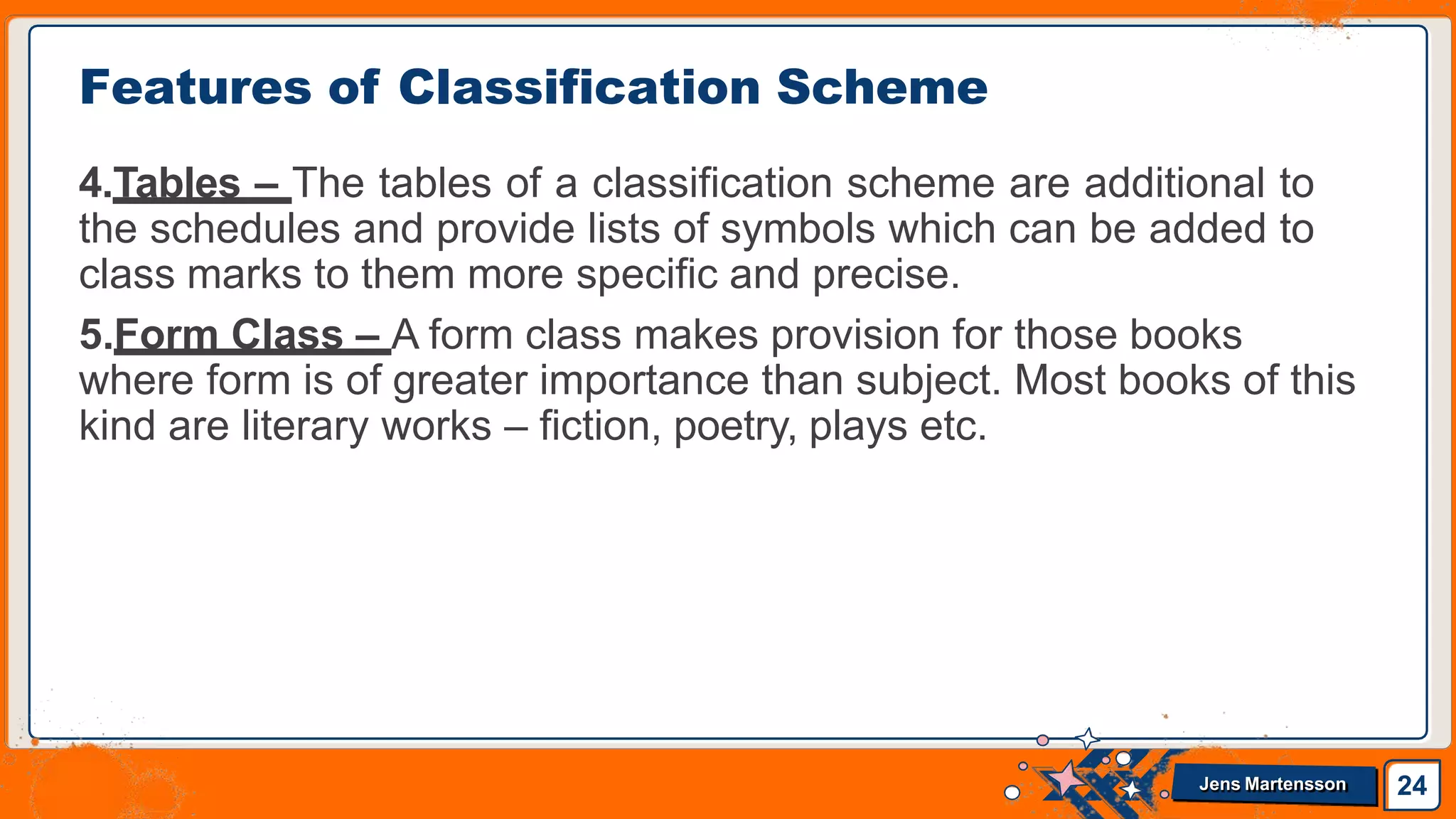 Features of Classification Scheme

4.Tables – The tables of a classification scheme are additional to the schedules and provide lists of symbols which can be added to class marks to them more specific and precise.

5.Form Class – A form class makes provision for those books where form is of greater importance than subject. Most books of this kind are literary works – fiction, poetry, plays etc.

Jens Martensson

24